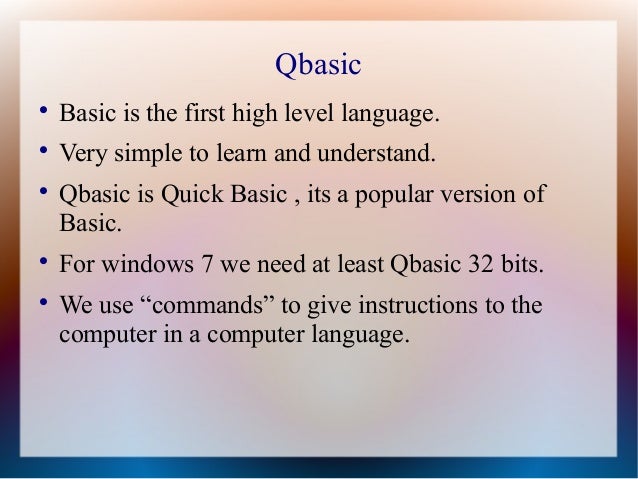 Qbasic

• Basic is the first high level language.
• Very simple to learn and understand.
• Qbasic is Quick Basic , its a popular version of Basic.
• For windows 7 we need at least Qbasic 32 bits.
• We use “commands” to give instructions to the computer in a computer language.